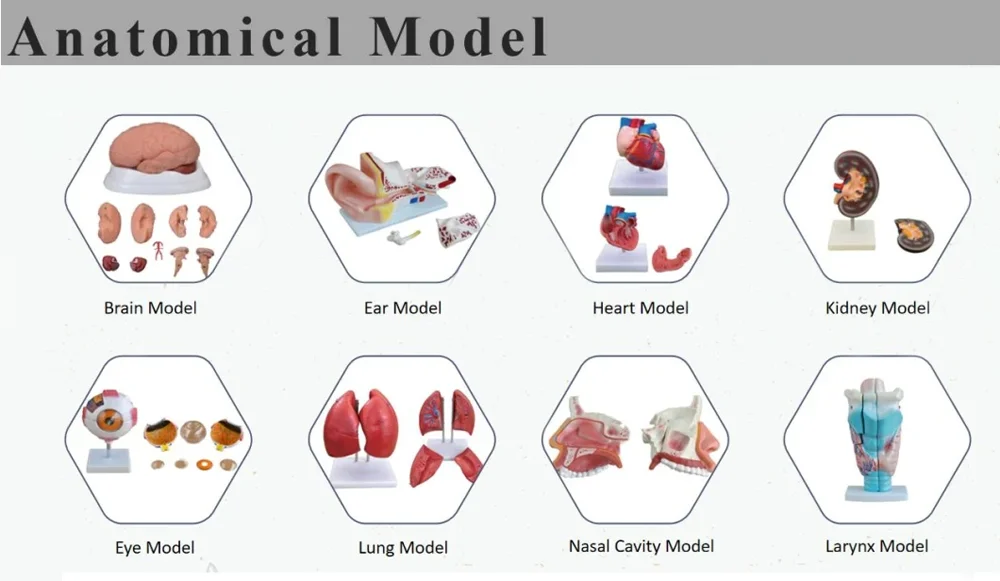 Anatomical Model

Brain Model

Ear Model

Heart Model

Kidney Model

Eye Model

Lung Model

Nasal Cavity Model

Larynx Model